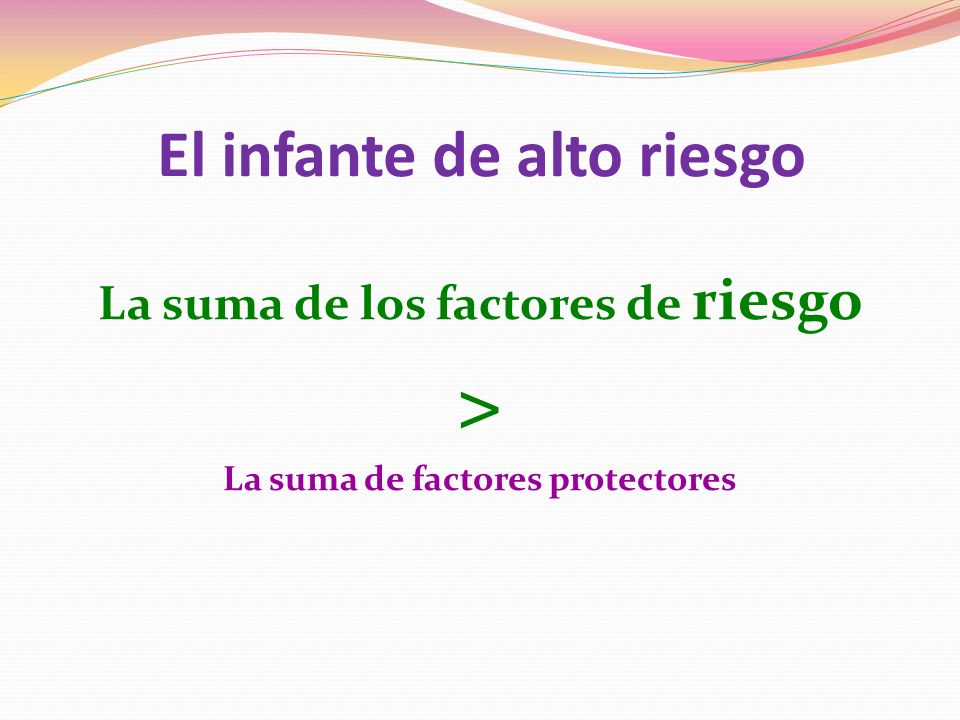 El infante de alto riesgo

La suma de los factores de riesgo

>

La suma de factores protectores